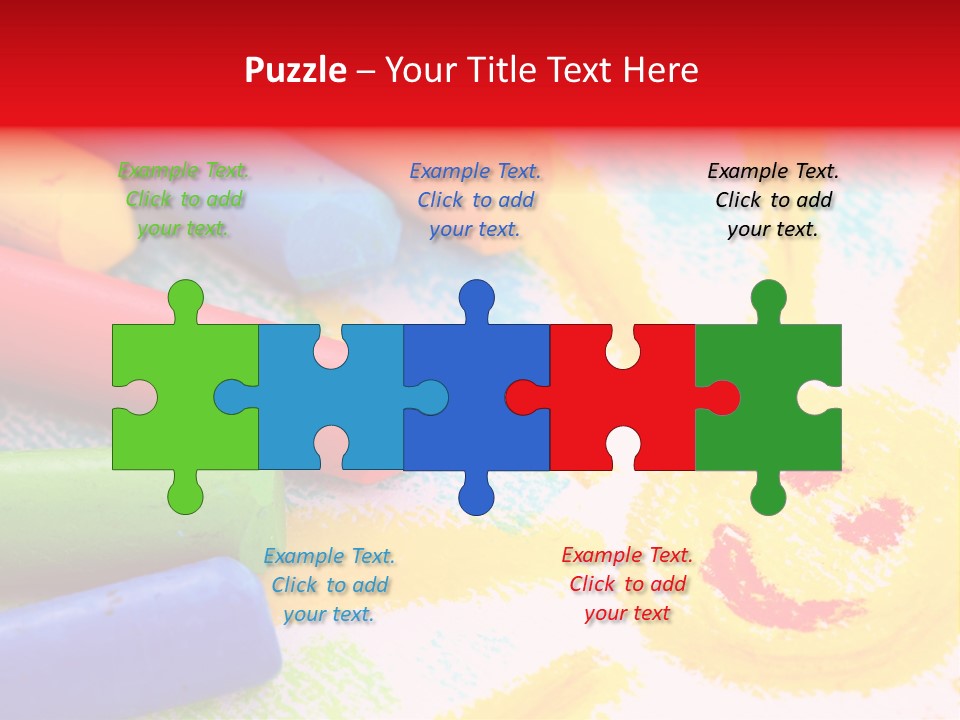 Puzzle – Your Title Text Here

Example Text. Click to add your text.

Example Text. Click to add your text.

Example Text. Click to add your text.

Example Text. Click to add your text.

Example Text. Click to add your text